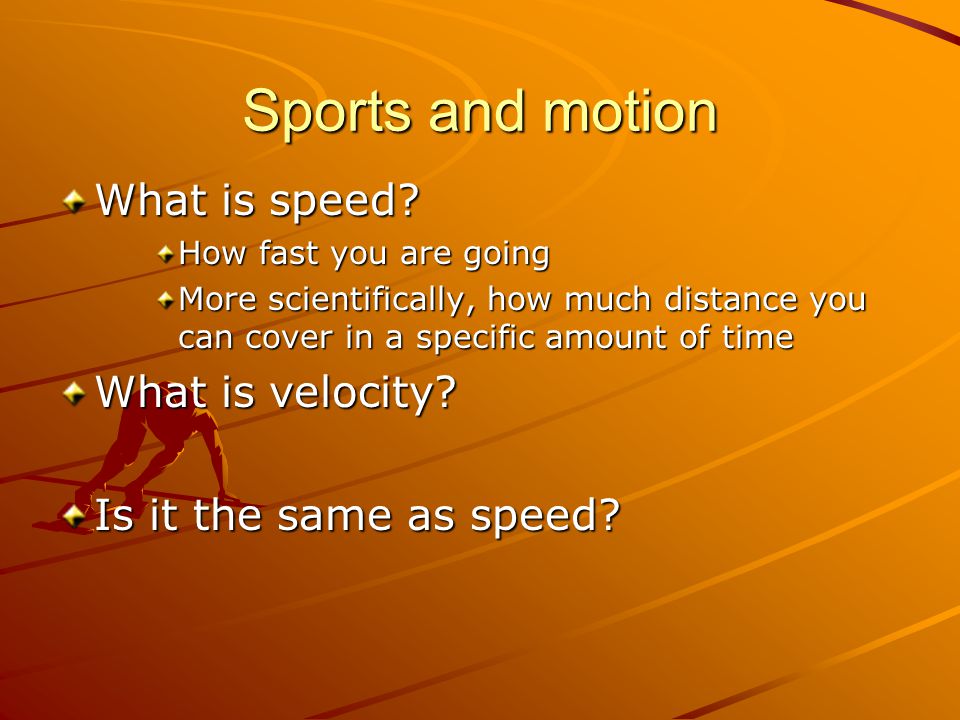 Sports and motion

What is speed?

How fast you are going

More scientifically, how much distance you can cover in a specific amount of time

What is velocity?

Is it the same as speed?